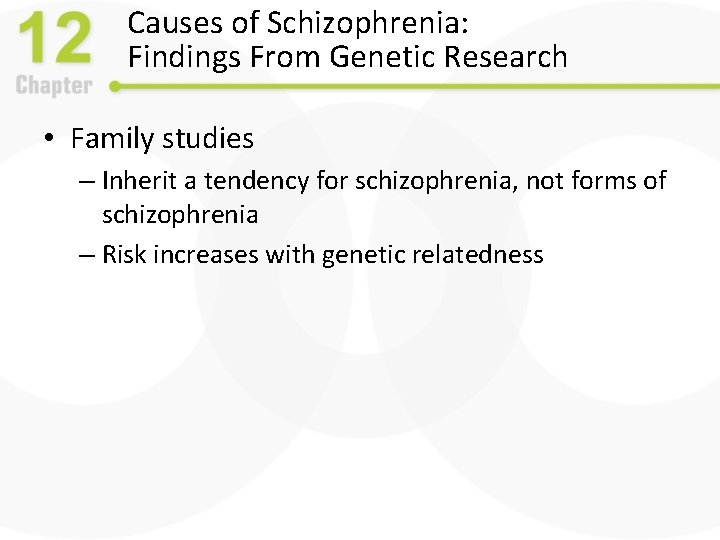 12
Chapter

Causes of Schizophrenia:
Findings From Genetic Research

• Family studies
– Inherit a tendency for schizophrenia, not forms of schizophrenia
– Risk increases with genetic relatedness